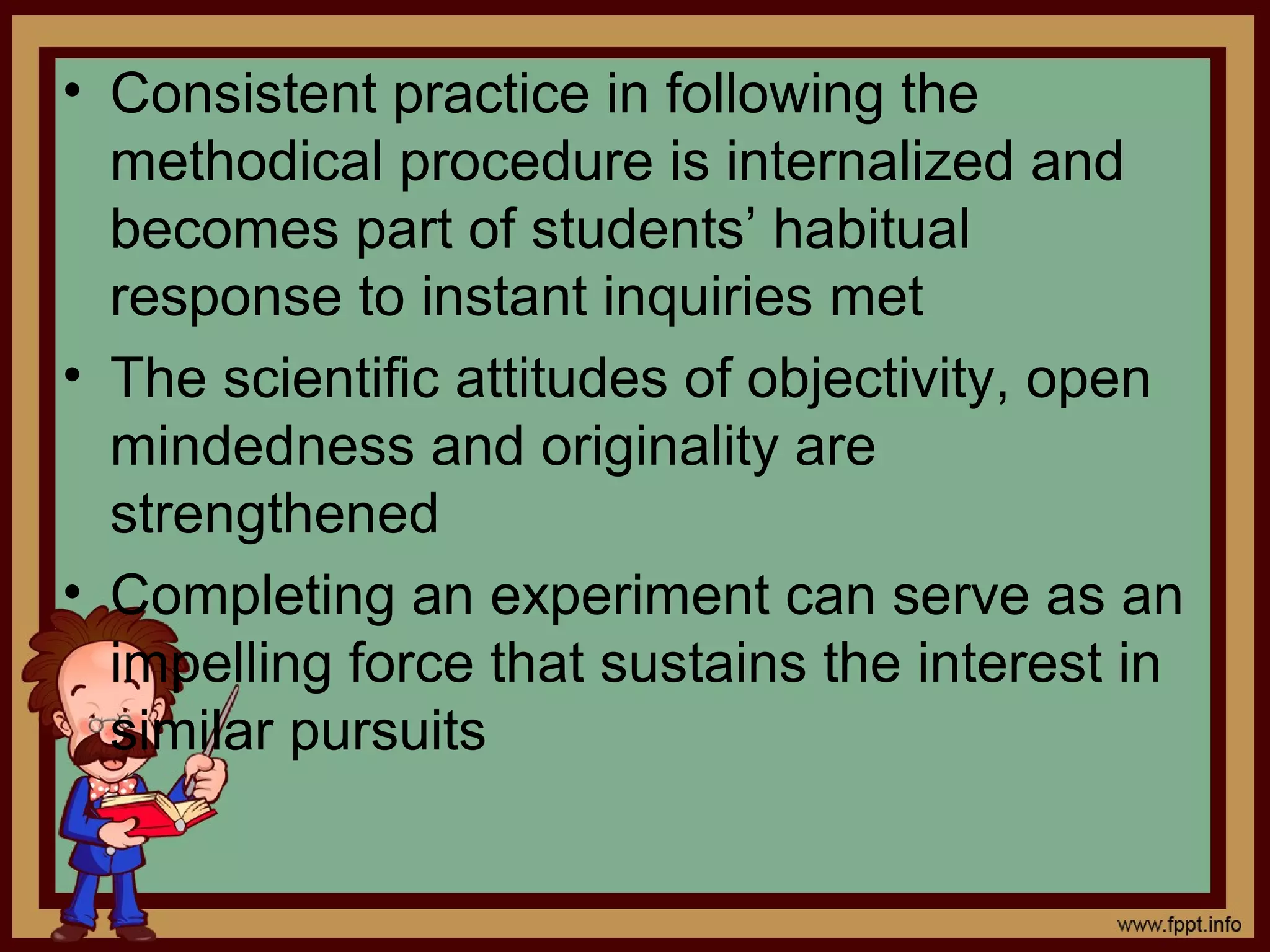 • Consistent practice in following the methodical procedure is internalized and becomes part of students’ habitual response to instant inquiries met

• The scientific attitudes of objectivity, open mindedness and originality are strengthened

• Completing an experiment can serve as an impelling force that sustains the interest in similar pursuits

www.fppt.info